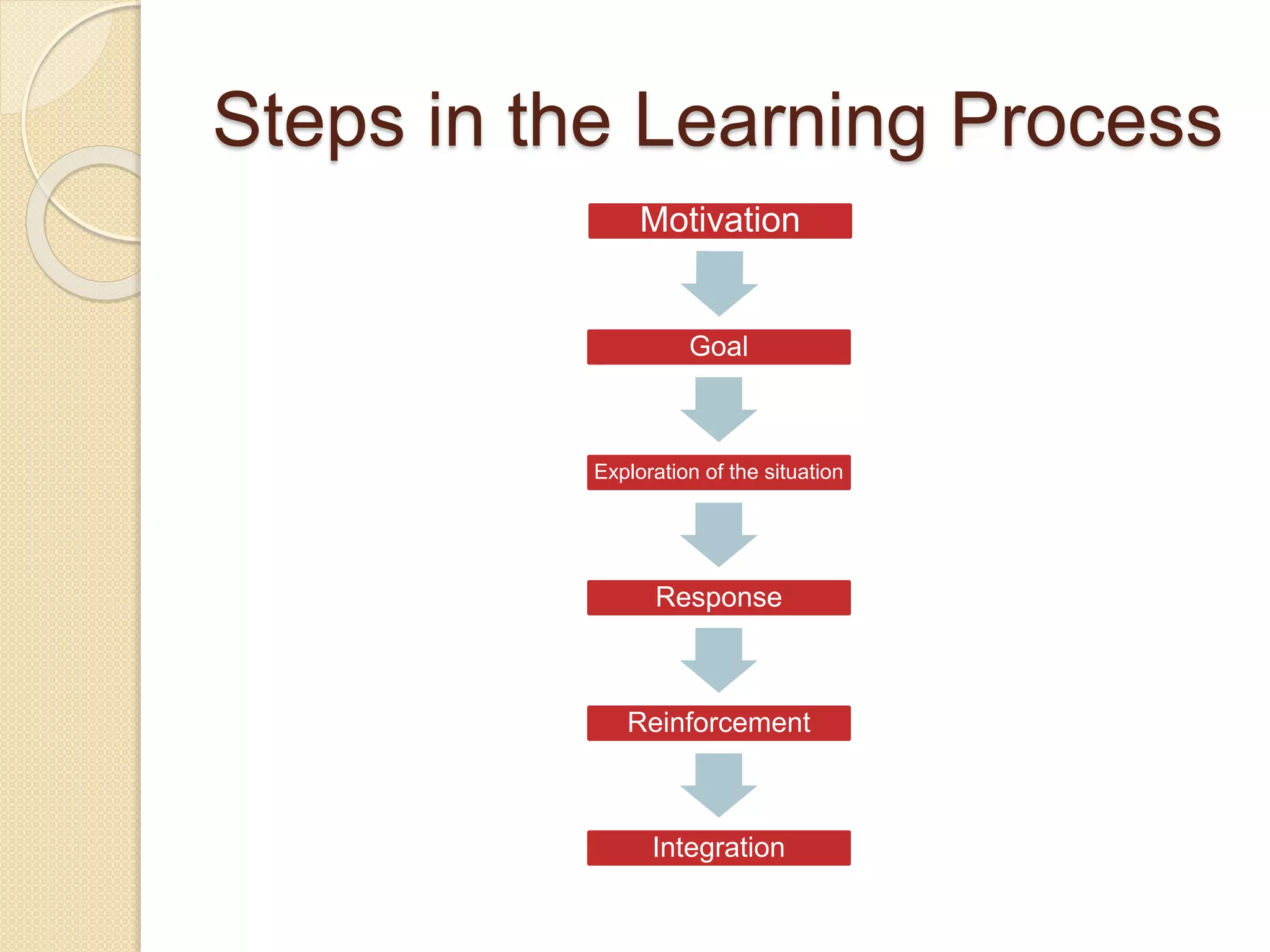 Steps in the Learning Process

Motivation

Goal

Exploration of the situation

Response

Reinforcement

Integration